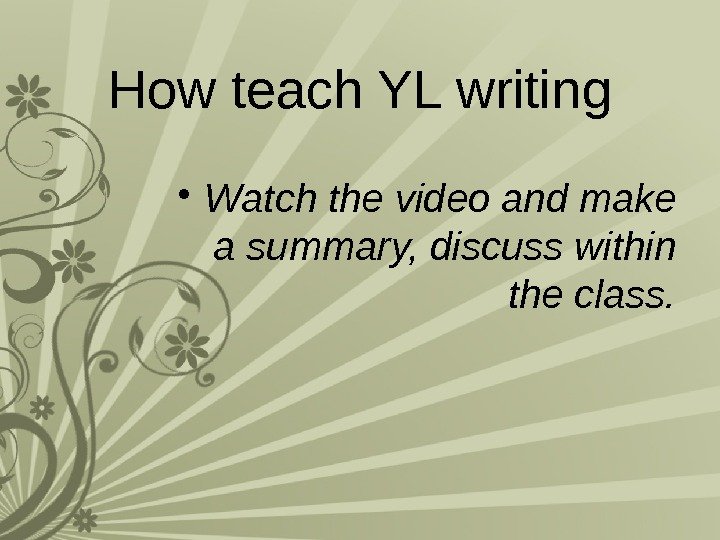 How teach YL writing

• Watch the video and make a summary, discuss within the class.